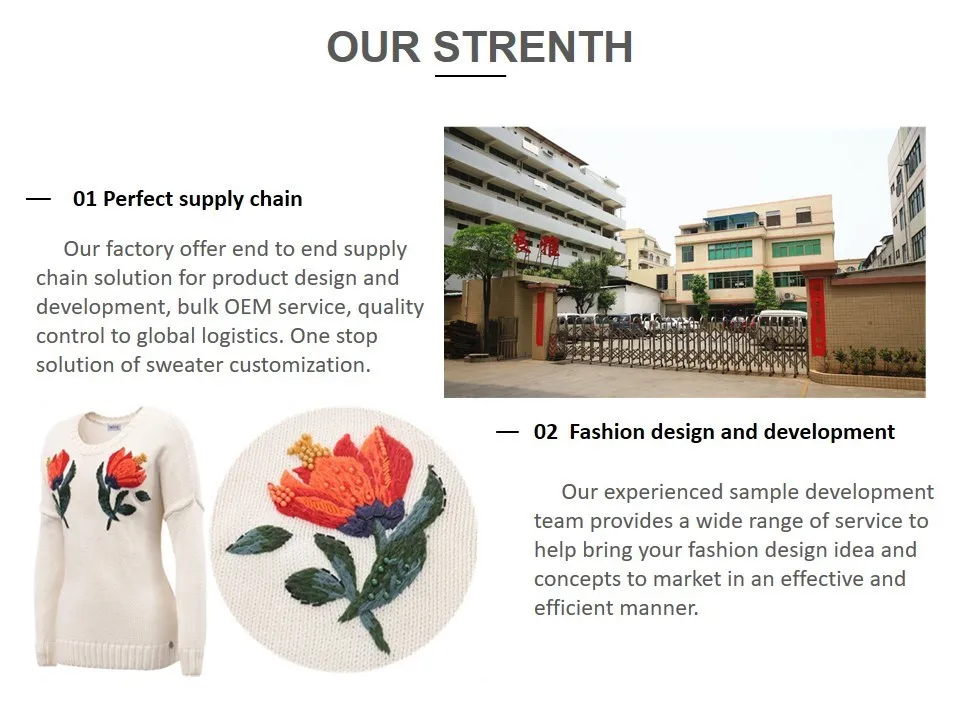 OUR STRENTH

— 01 Perfect supply chain

Our factory offer end to end supply chain solution for product design and development, bulk OEM service, quality control to global logistics. One stop solution of sweater customization.

— 02 Fashion design and development

Our experienced sample development team provides a wide range of service to help bring your fashion design idea and concepts to market in an effective and efficient manner.